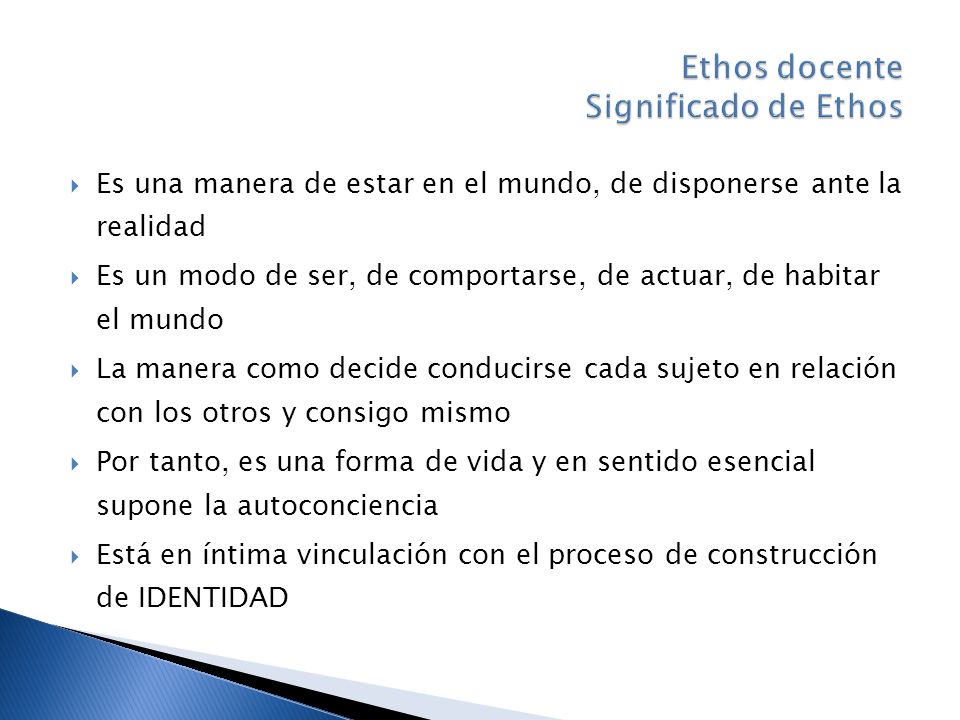 Ethos docente
Significado de Ethos

Es una manera de estar en el mundo, de disponerse ante la realidad

Es un modo de ser, de comportarse, de actuar, de habitar el mundo

La manera como decide conducirse cada sujeto en relación con los otros y consigo mismo

Por tanto, es una forma de vida y en sentido esencial supone la autoconciencia

Está en íntima vinculación con el proceso de construcción de IDENTIDAD